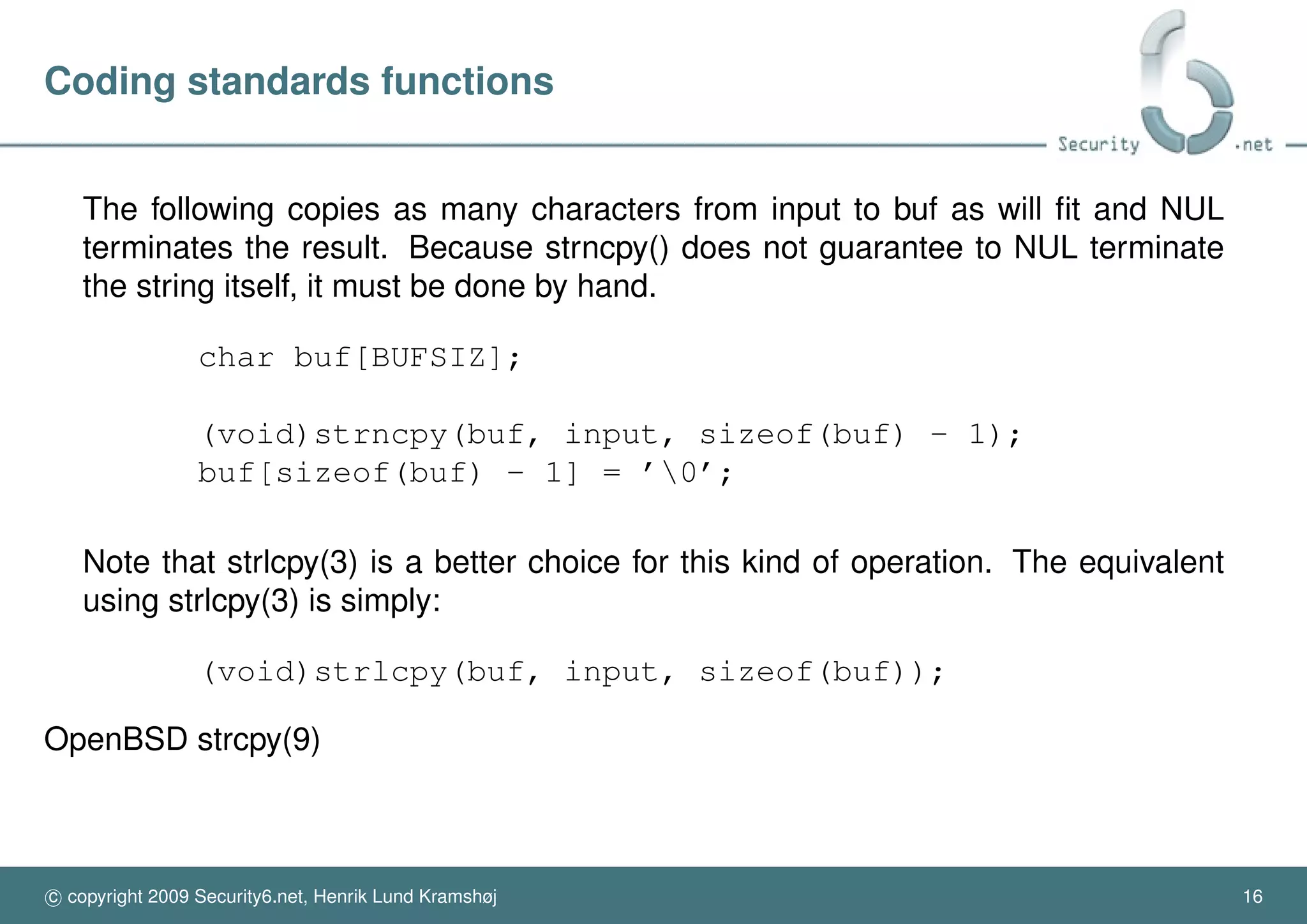 Coding standards functions

Security .net

The following copies as many characters from input to buf as will fit and NUL terminates the result. Because strncpy() does not guarantee to NUL terminate the string itself, it must be done by hand.

char buf[BUFSIZ];

(void)strncpy(buf, input, sizeof(buf) - 1);
buf[sizeof(buf) - 1] = '\0';

Note that strlcpy(3) is a better choice for this kind of operation. The equivalent using strlcpy(3) is simply:

(void)strlcpy(buf, input, sizeof(buf));

OpenBSD strcpy(9)

© copyright 2009 Security6.net, Henrik Lund Kramshøj

16